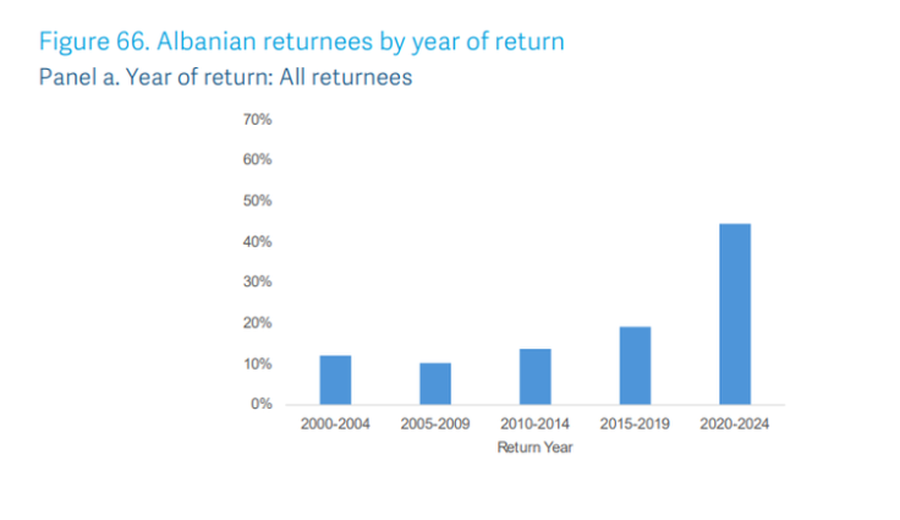 Figure 66. Albanian returnees by year of return
Panel a. Year of return: All returnees

70%
60%
50%
40%
30%
20%
10%
0%

2000-2004
2005-2009
2010-2014
2015-2019
2020-2024
Return Year